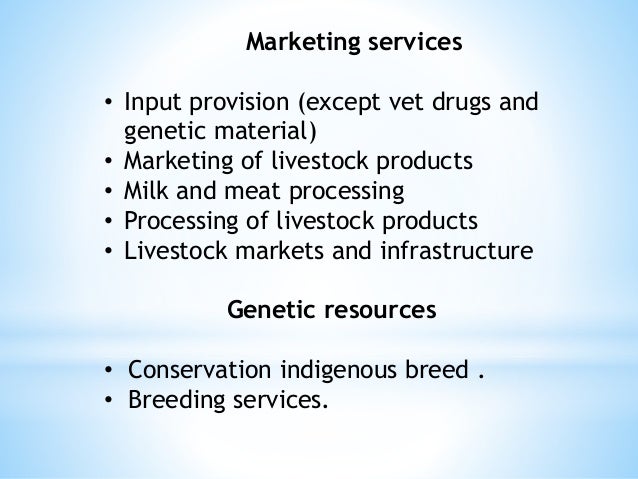 Marketing services

• Input provision (except vet drugs and genetic material)
• Marketing of livestock products
• Milk and meat processing
• Processing of livestock products
• Livestock markets and infrastructure

Genetic resources

• Conservation indigenous breed .
• Breeding services.